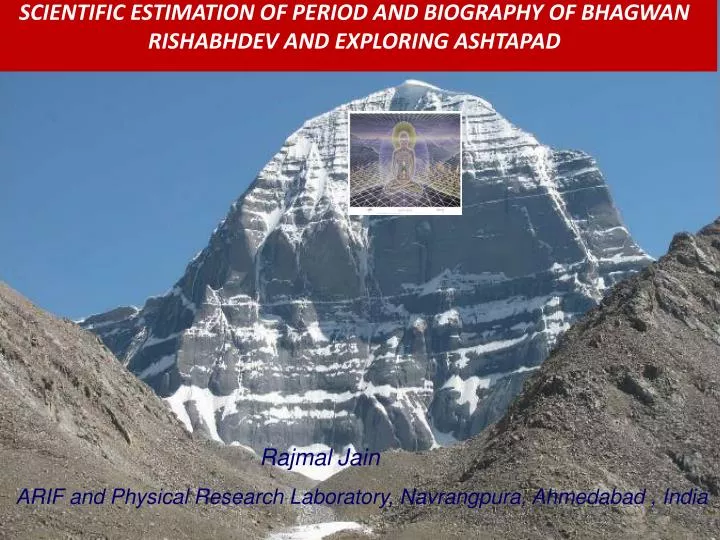 SCIENTIFIC ESTIMATION OF PERIOD AND BIOGRAPHY OF BHAGWAN RISHABHDEV AND EXPLORING ASHTAPAD

Rajmal Jain

ARIF and Physical Research Laboratory, Navrangpura, Ahmedabad , India